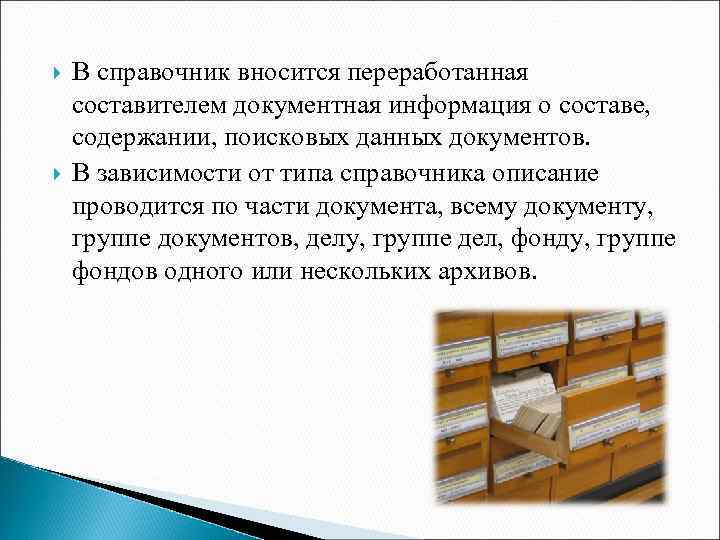 В справочник вносится переработанная составителем документная информация о составе, содержании, поисковых данных документов.

В зависимости от типа справочника описание проводится по части документа, всему документу, группе документов, делу, группе дел, фонду, группе фондов одного или нескольких архивов.